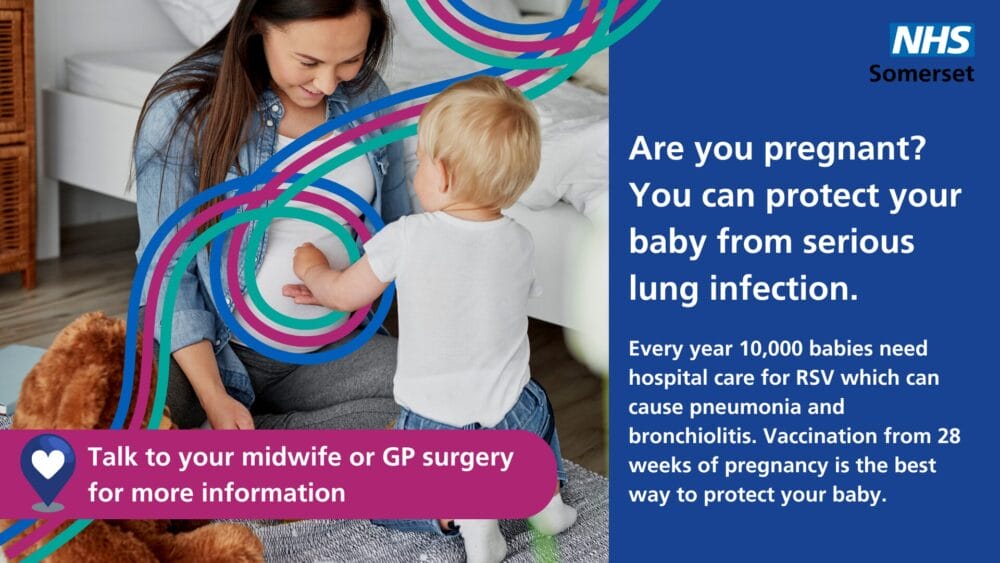 NHS
Somerset

Are you pregnant? You can protect your baby from serious lung infection.

Every year 10,000 babies need hospital care for RSV which can cause pneumonia and bronchiolitis. Vaccination from 28 weeks of pregnancy is the best way to protect your baby.

Talk to your midwife or GP surgery for more information